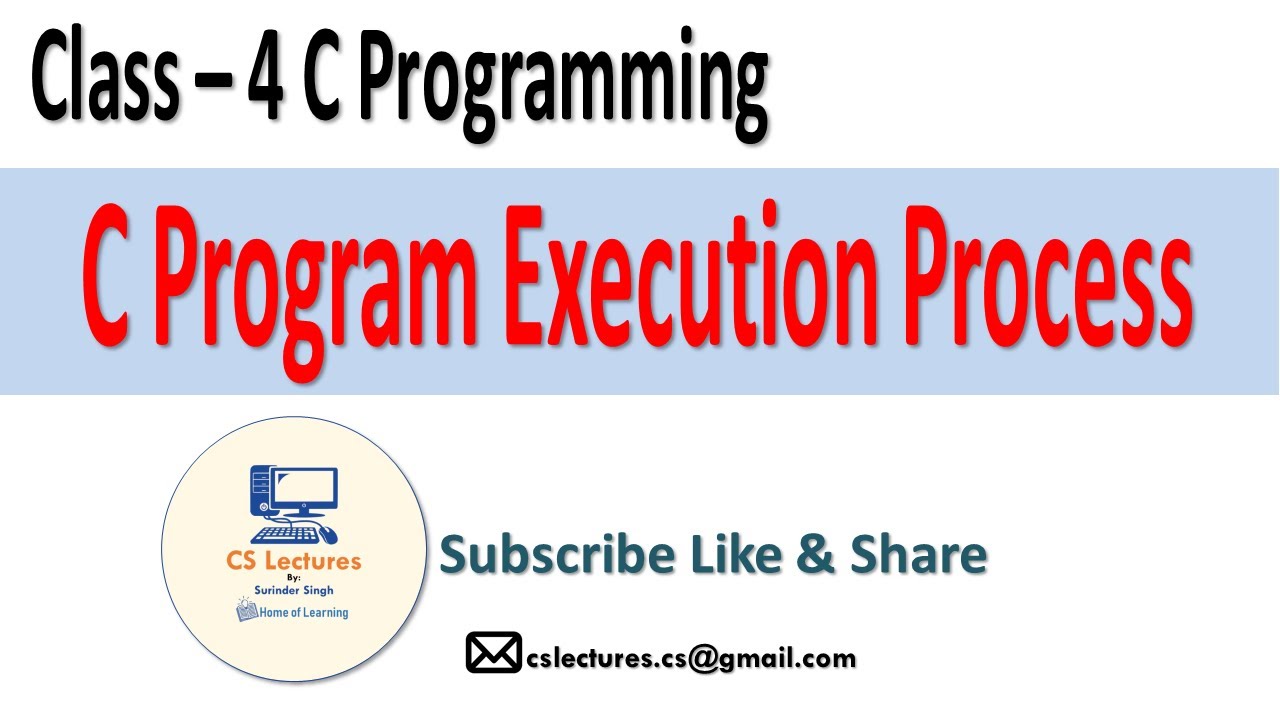 Class – 4 C Programming

C Program Execution Process

CS Lectures
By:
Surinder Singh
Home of Learning

Subscribe Like & Share

cslectures.cs@gmail.com